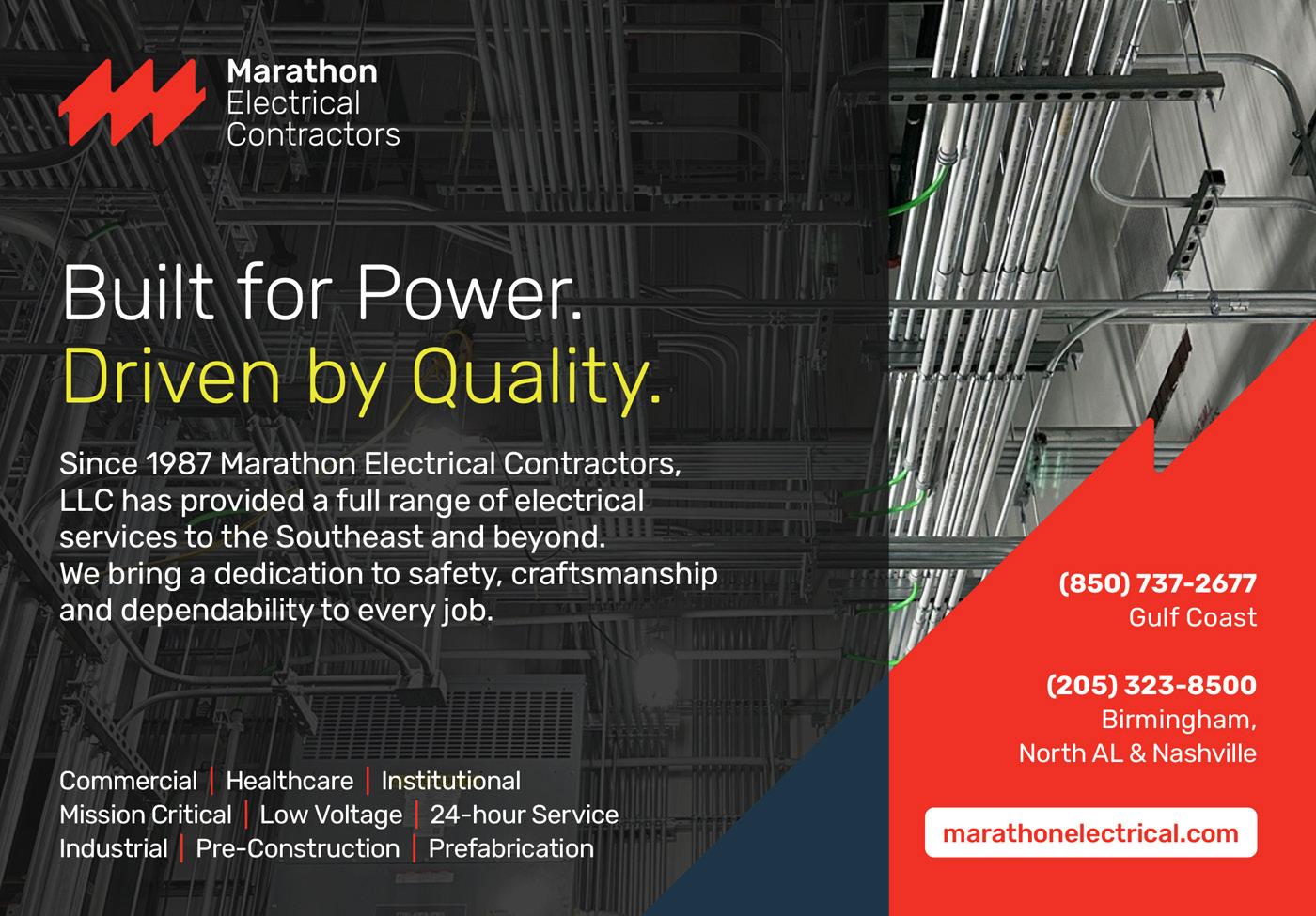 Marathon
Electrical
Contractors

Built for Power.
Driven by Quality.

Since 1987 Marathon Electrical Contractors, LLC has provided a full range of electrical services to the Southeast and beyond. We bring a dedication to safety, craftsmanship and dependability to every job.

Commercial | Healthcare | Institutional
Mission Critical | Low Voltage | 24-hour Service
Industrial | Pre-Construction | Prefabrication

(850) 737-2677
Gulf Coast

(205) 323-8500
Birmingham,
North AL & Nashville

marathonelectrical.com